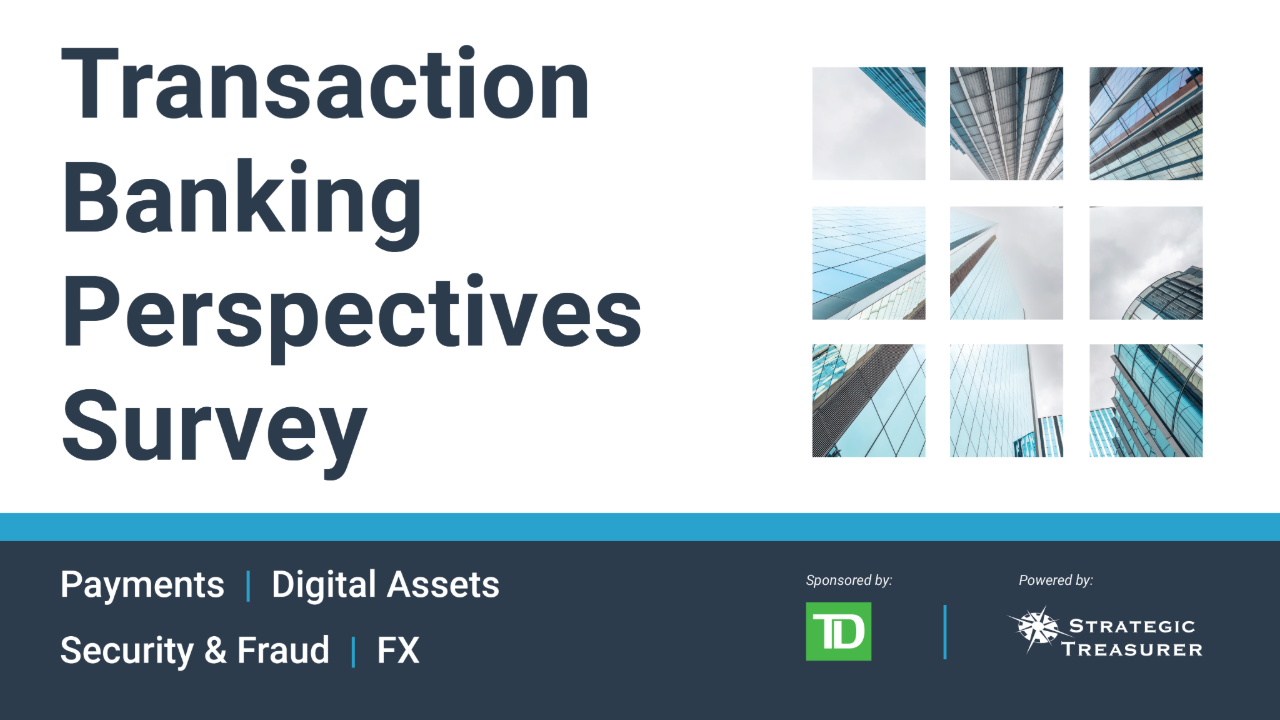 Transaction Banking Perspectives Survey

Payments | Digital Assets

Security & Fraud | FX

Sponsored by:

TD

Powered by:

STRATEGIC TREASURER